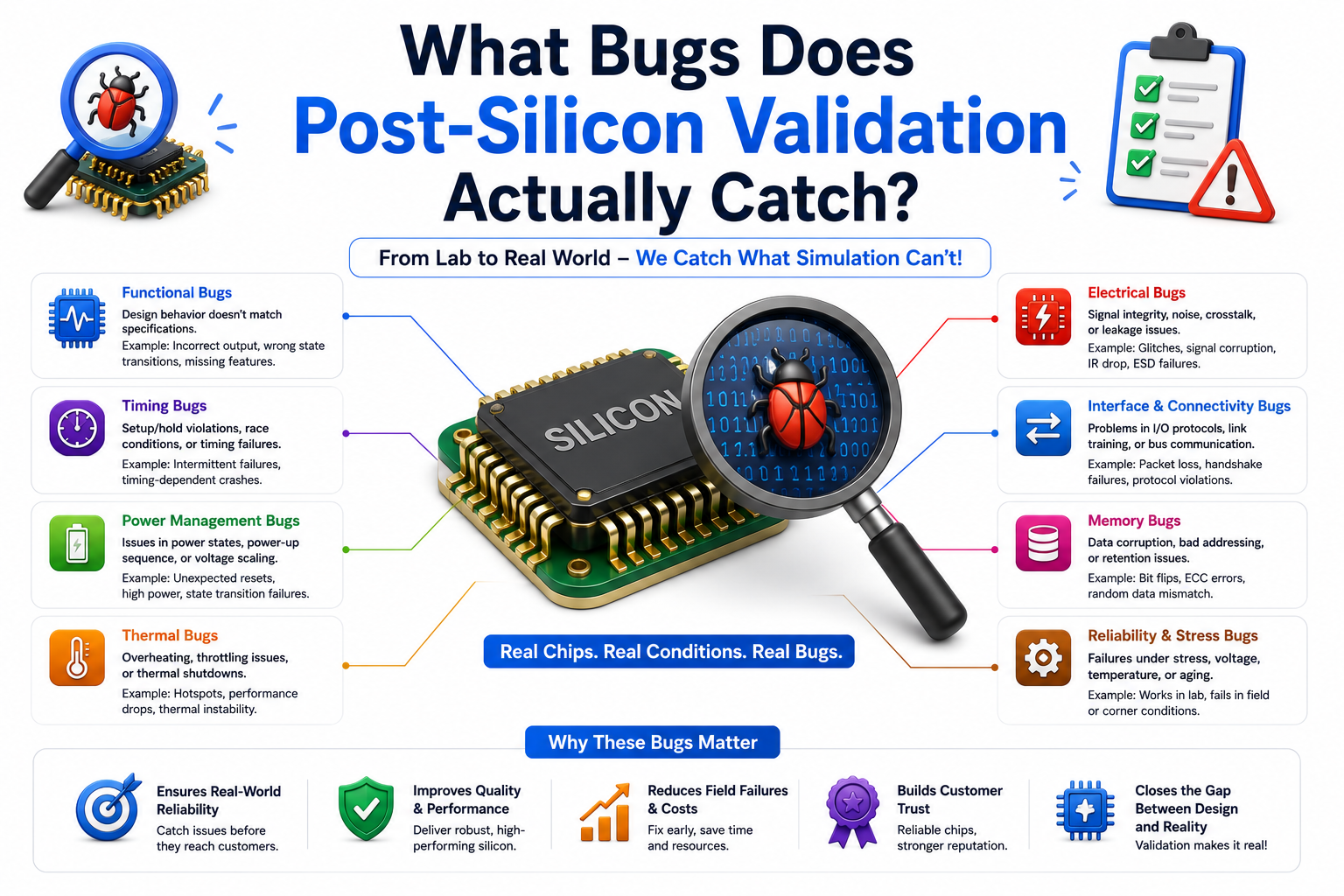 What Bugs Does
Post-Silicon Validation
Actually Catch?

From Lab to Real World – We Catch What Simulation Can't!

Functional Bugs
Design behavior doesn't match specifications.
Example: Incorrect output, wrong state transitions, missing features.

Timing Bugs
Setup/hold violations, race conditions, or timing failures.
Example: Intermittent failures, timing-dependent crashes.

Power Management Bugs
Issues in power states, power-up sequence, or voltage scaling.
Example: Unexpected resets, high power, state transition failures.

Thermal Bugs
Overheating, throttling issues, or thermal shutdowns.
Example: Hotspots, performance drops, thermal instability.

SILICON

Real Chips. Real Conditions. Real Bugs.

Electrical Bugs
Signal integrity, noise, crosstalk, or leakage issues.
Example: Glitches, signal corruption, IR drop, ESD failures.

Interface & Connectivity Bugs
Problems in I/O protocols, link training, or bus communication.
Example: Packet loss, handshake failures, protocol violations.

Memory Bugs
Data corruption, bad addressing, or retention issues.
Example: Bit flips, ECC errors, random data mismatch.

Reliability & Stress Bugs
Failures under stress, voltage, temperature, or aging.
Example: Works in lab, fails in field or corner conditions.

Why These Bugs Matter

Ensures Real-World Reliability
Catch issues before they reach customers.

Improves Quality & Performance
Deliver robust, high-performing silicon.

Reduces Field Failures & Costs
Fix early, save time and resources.

Builds Customer Trust
Reliable chips, stronger reputation.

Closes the Gap Between Design and Reality
Validation makes it real!